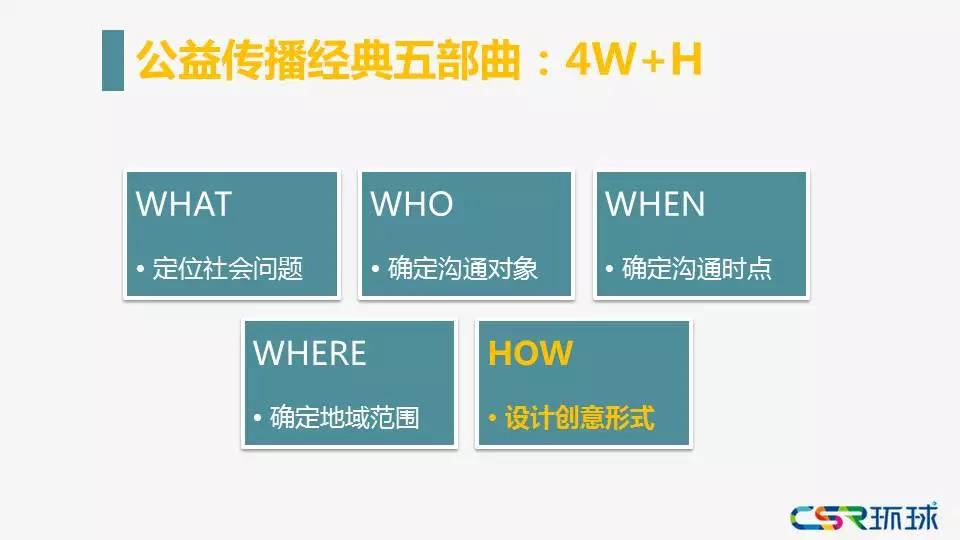 公益传播经典五部曲：4W+H

WHAT
• 定位社会问题

WHO
• 确定沟通对象

WHEN
• 确定沟通时点

WHERE
• 确定地域范围

HOW
• 设计创意形式

CSR环球